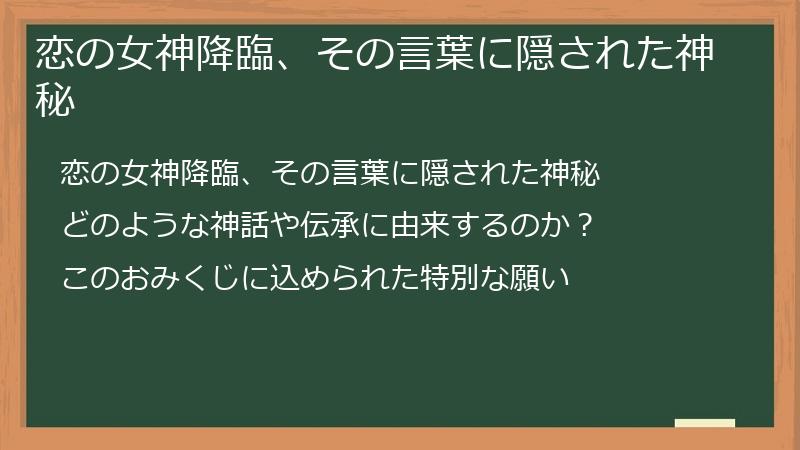 恋の女神降臨、その言葉に隠された神秘

恋の女神降臨、その言葉に隠された神秘

どのような神話や伝承に由来するのか？

このおみくじに込められた特別な願い